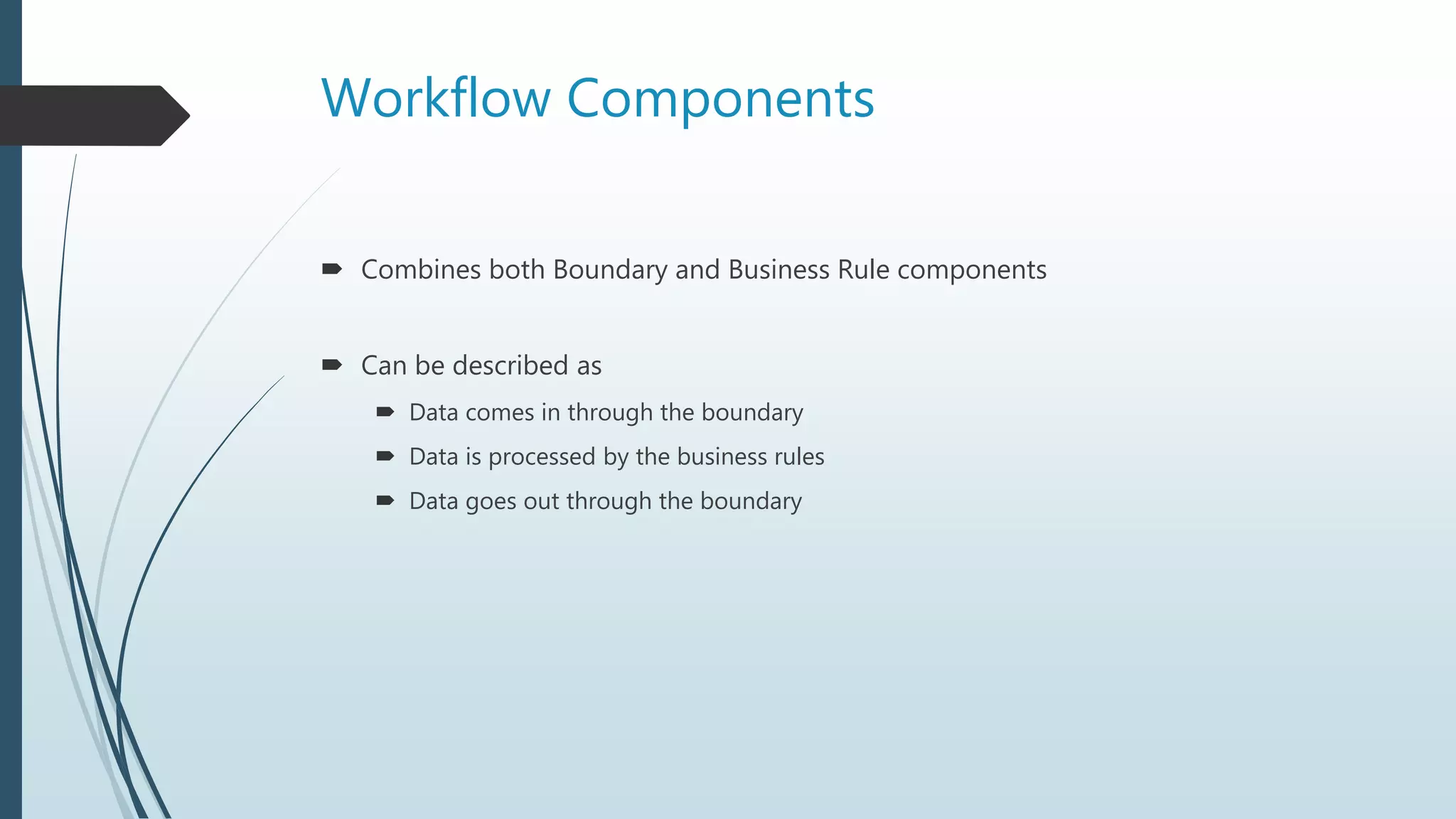 Workflow Components

Combines both Boundary and Business Rule components

Can be described as

Data comes in through the boundary

Data is processed by the business rules

Data goes out through the boundary